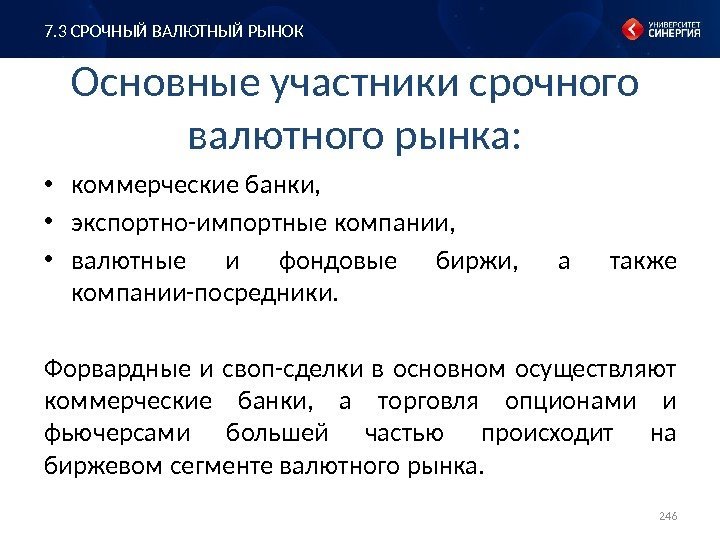 7.3 СРОЧНЫЙ ВАЛЮТНЫЙ РЫНОК

УНИВЕРСИТЕТ СИНЕРГИЯ

Основные участники срочного валютного рынка:

• коммерческие банки,
• экспортно-импортные компании,
• валютные и фондовые биржи, а также компании-посредники.

Форвардные и своп-сделки в основном осуществляют коммерческие банки, а торговля опционами и фьючерсами большей частью происходит на биржевом сегменте валютного рынка.

246